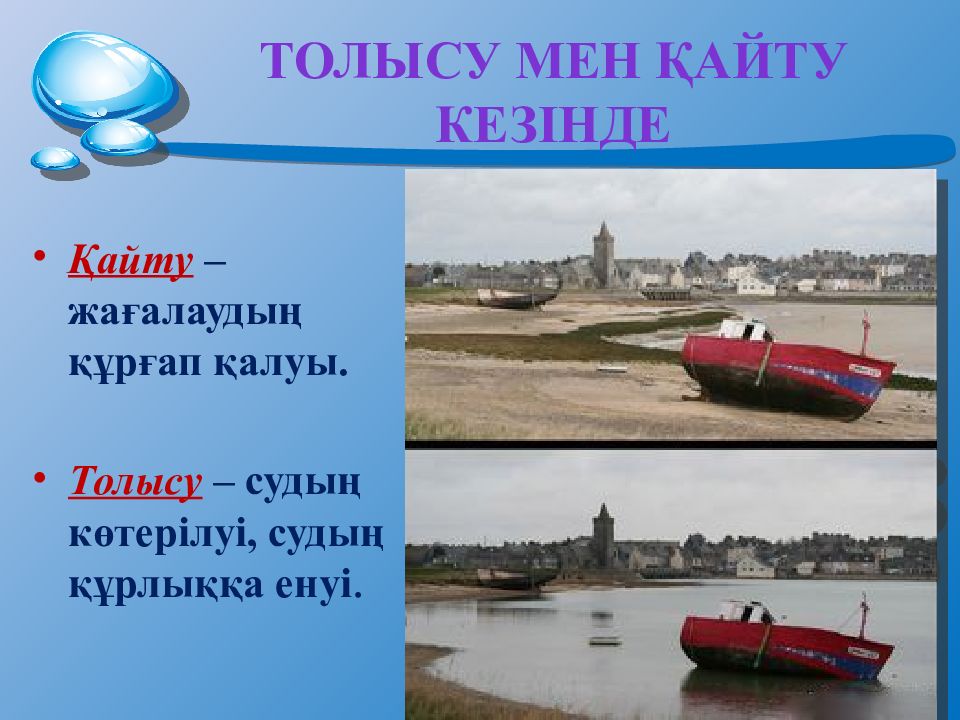 ТОЛЫСУ МЕН ҚАЙТУ КЕЗІНДЕ

• Қайту – жағалаудың құрғап қалуы.

• Толысу – судың көтерілуі, судың құрлыққа енуі.